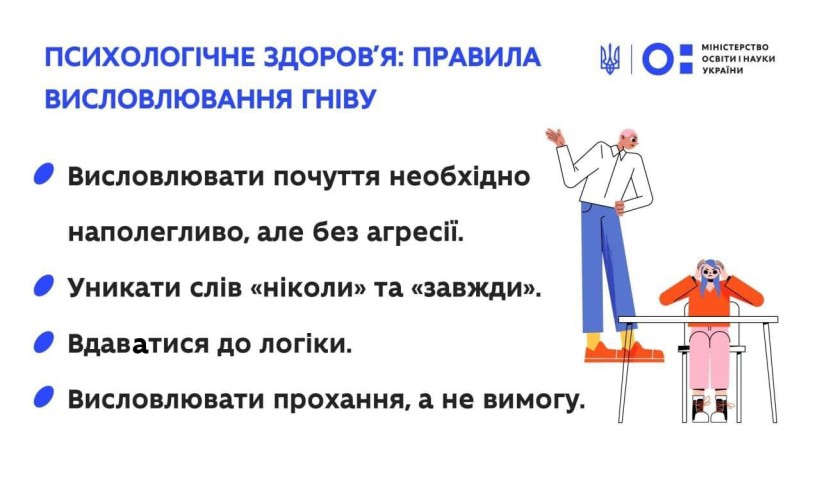 ПСИХОЛОГІЧНЕ ЗДОРОВ'Я: ПРАВИЛА ВИСЛОВЛЮВАННЯ ГНІВУ

МІНІСТЕРСТВО ОСВІТИ І НАУКИ УКРАЇНИ

Висловлювати почуття необхідно наполегливо, але без агресії.

Уникати слів «ніколи» та «завжди».

Вдаватися до логіки.

Висловлювати прохання, а не вимогу.